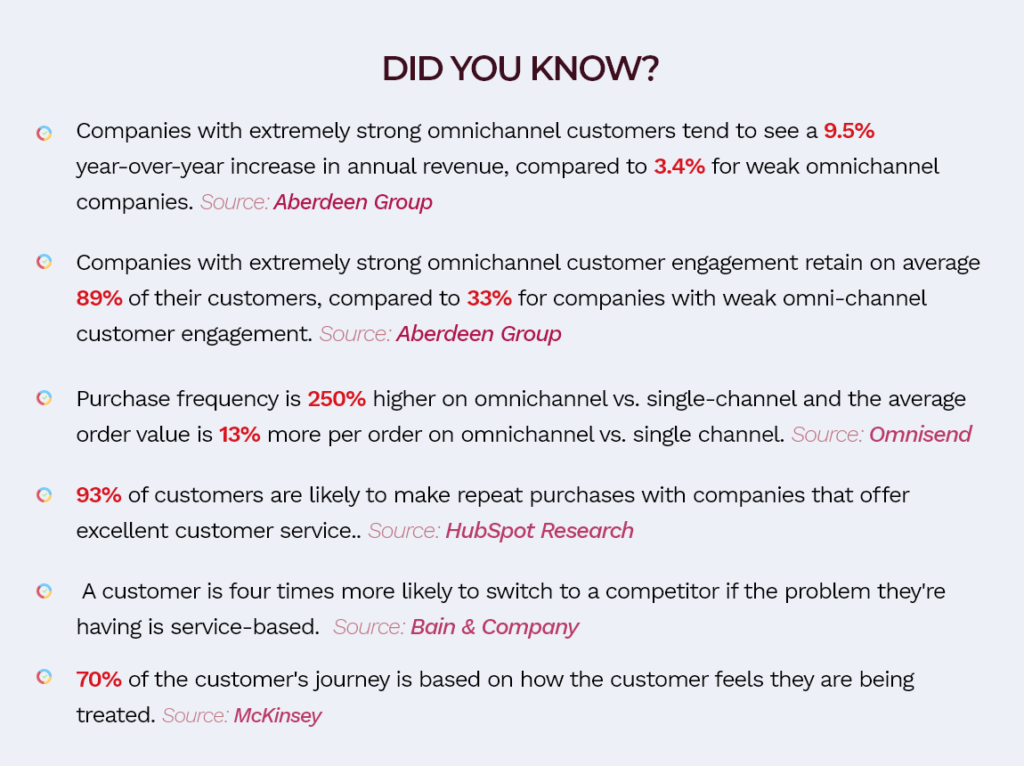 DID YOU KNOW?

Companies with extremely strong omnichannel customers tend to see a 9.5% year-over-year increase in annual revenue, compared to 3.4% for weak omnichannel companies. Source: Aberdeen Group

Companies with extremely strong omnichannel customer engagement retain on average 89% of their customers, compared to 33% for companies with weak omni-channel customer engagement. Source: Aberdeen Group

Purchase frequency is 250% higher on omnichannel vs. single-channel and the average order value is 13% more per order on omnichannel vs. single channel. Source: Omnisend

93% of customers are likely to make repeat purchases with companies that offer excellent customer service.. Source: HubSpot Research

A customer is four times more likely to switch to a competitor if the problem they're having is service-based. Source: Bain & Company

70% of the customer's journey is based on how the customer feels they are being treated. Source: McKinsey